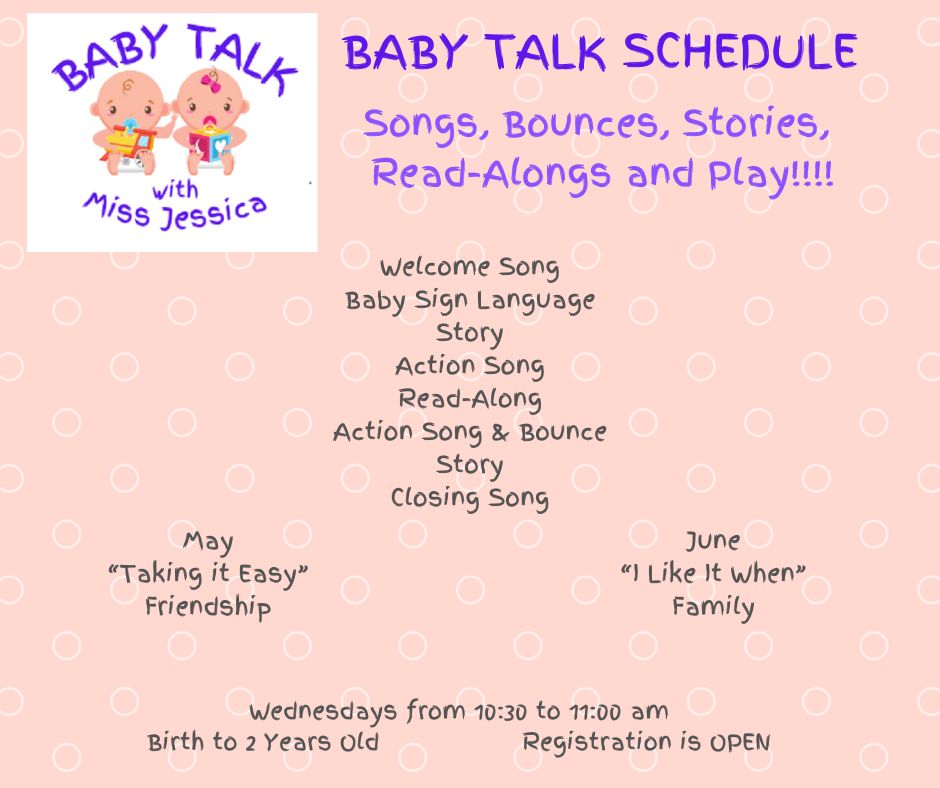 BABY TALK
with
Miss Jessica

BABY TALK SCHEDULE

Songs, Bounces, Stories, Read-Alongs and Play!!!!

Welcome Song
Baby Sign Language
Story
Action Song
Read-Along
Action Song & Bounce
Story
Closing Song

May
"Taking it Easy"
Friendship

June
"I Like It When"
Family

Wednesdays from 10:30 to 11:00 am
Birth to 2 Years Old

Registration is OPEN